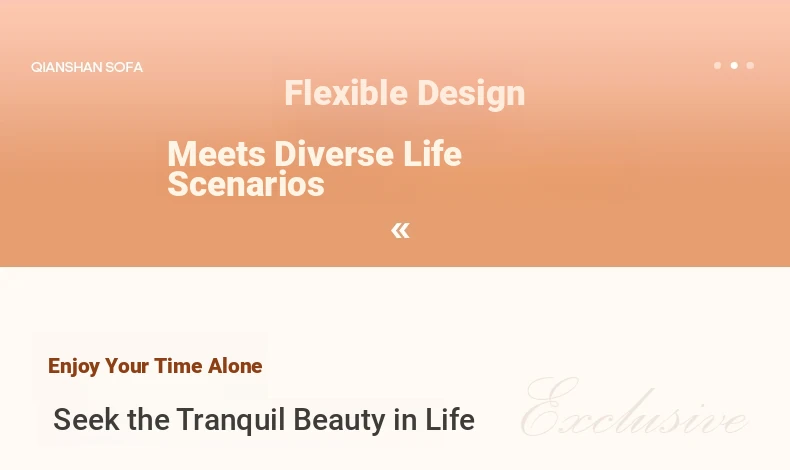 QIANSHAN SOFA

Flexible Design

Meets Diverse Life Scenarios

«

Enjoy Your Time Alone

Seek the Tranquil Beauty in Life

Exclusive